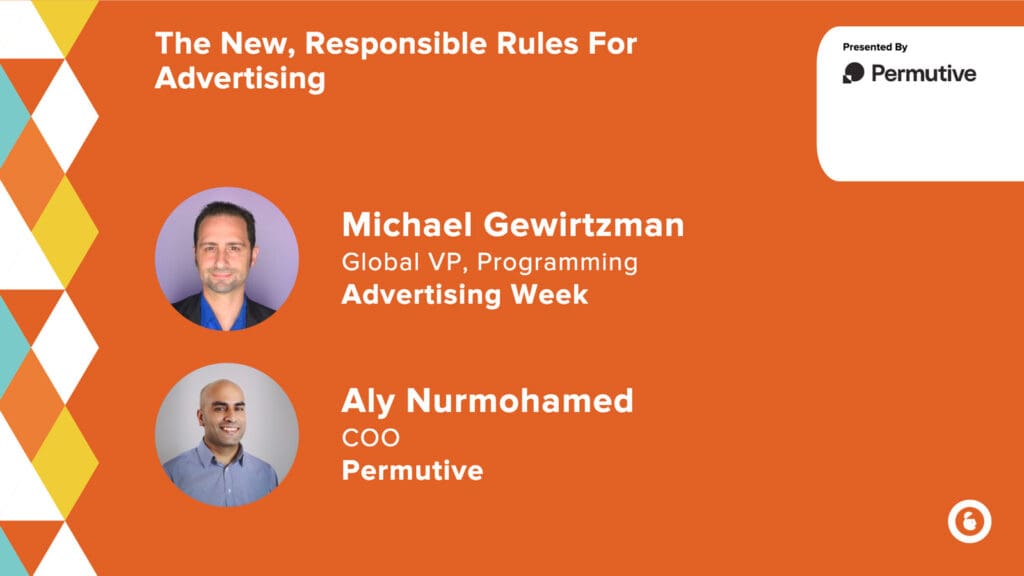 The New, Responsible Rules For Advertising

Presented By
Permutive

Michael Gewirtzman
Global VP, Programming
Advertising Week

Aly Nurmohamed
COO
Permutive